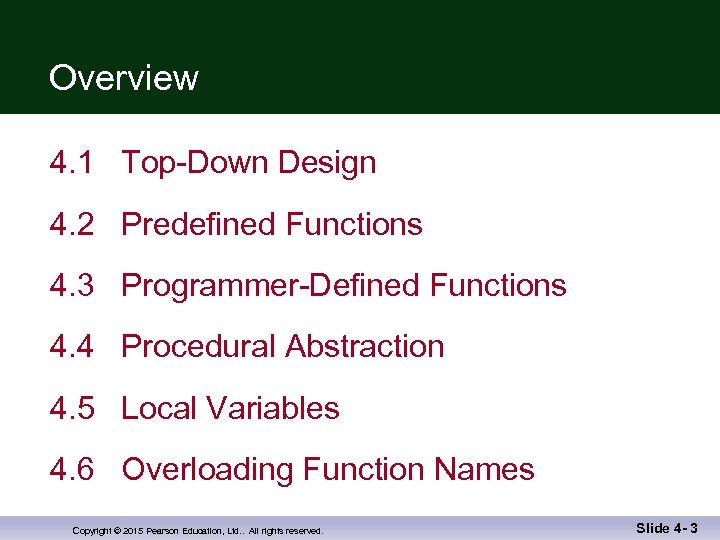 Overview

4.1 Top-Down Design

4.2 Predefined Functions

4.3 Programmer-Defined Functions

4.4 Procedural Abstraction

4.5 Local Variables

4.6 Overloading Function Names

Copyright © 2015 Pearson Education, Ltd.. All rights reserved.

Slide 4- 3